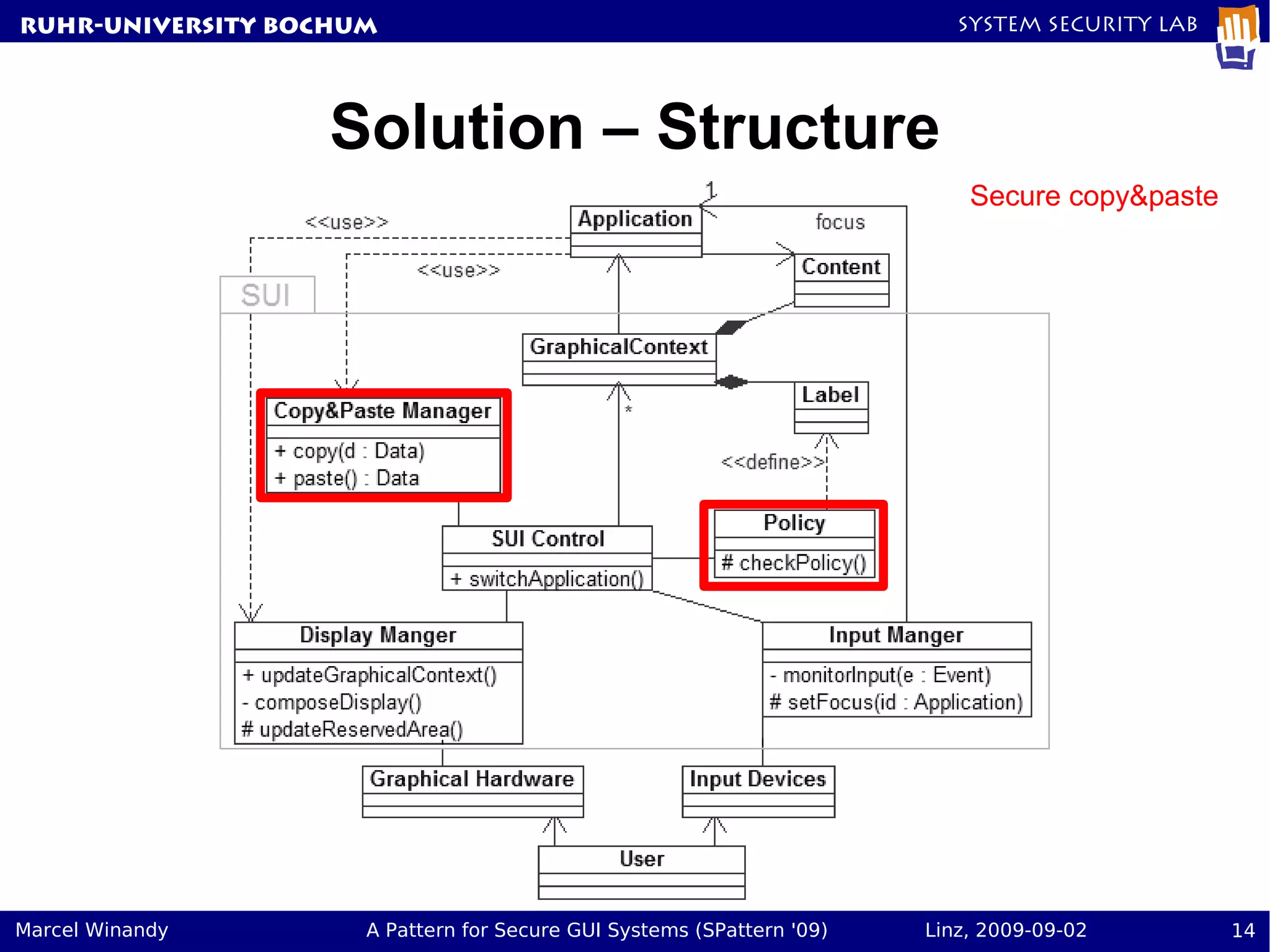 RUHR-UNIVERSITY BOCHUM

SYSTEM SECURITY LAB

Solution – Structure

Secure copy&paste

1

<<use>>

Application

focus

<<use>>

Content

SUI

GraphicalContext

Label

Copy&Paste Manager

+ copy(d : Data)
+ paste() : Data

*

<<define>>

Policy

# checkPolicy()

SUI Control

+ switchApplication()

Display Manger

+ updateGraphicalContext()
- composeDisplay()
# updateReservedArea()

Input Manger

- monitorInput(e : Event)
# setFocus(id : Application)

Graphical Hardware

Input Devices

User

Marcel Winandy

A Pattern for Secure GUI Systems (SPattern '09)

Linz, 2009-09-02

14